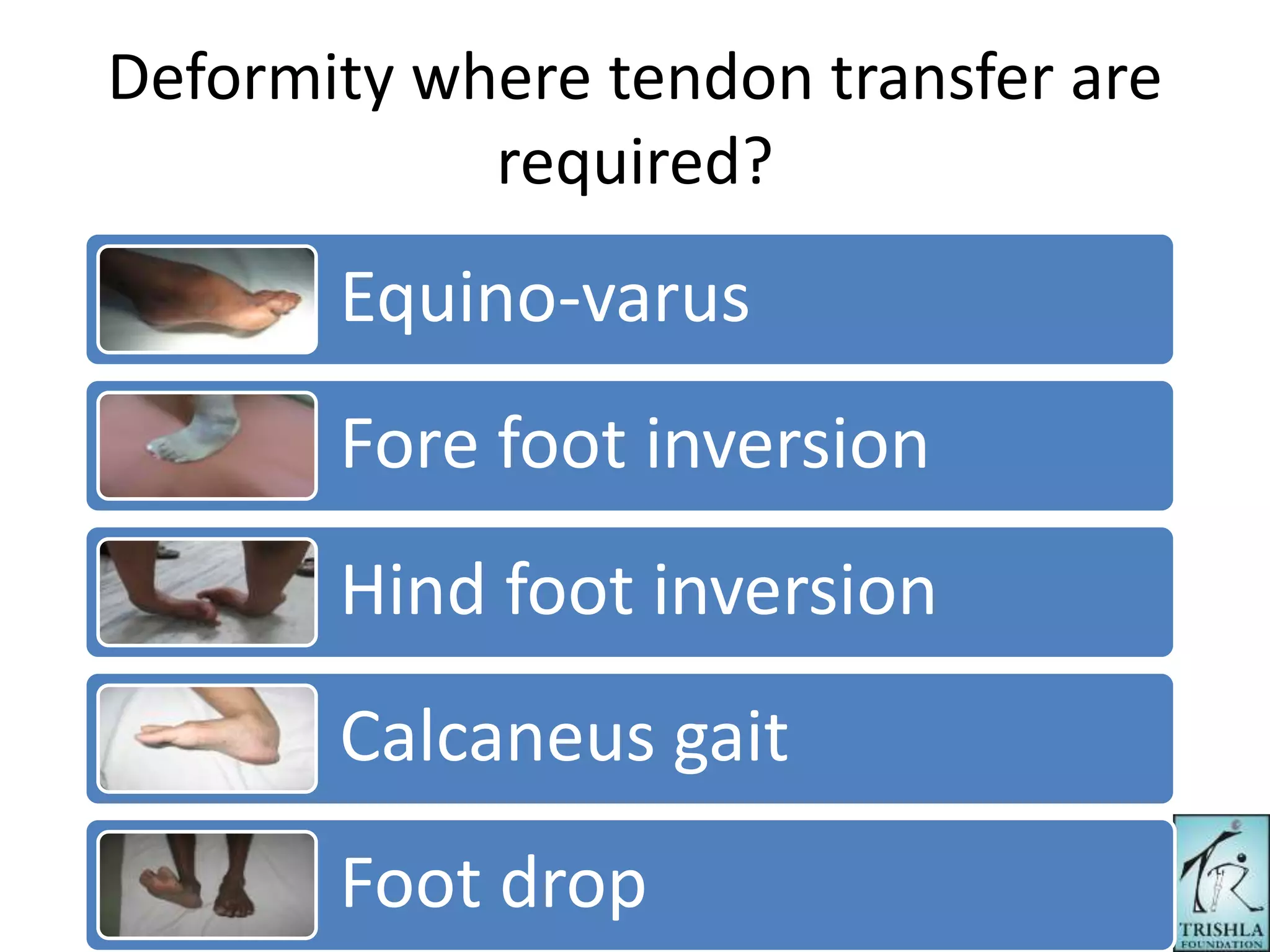 Deformity where tendon transfer are required?

Equino-varus

Fore foot inversion

Hind foot inversion

Calcaneus gait

Foot drop

TRISHLA FOUNDATION